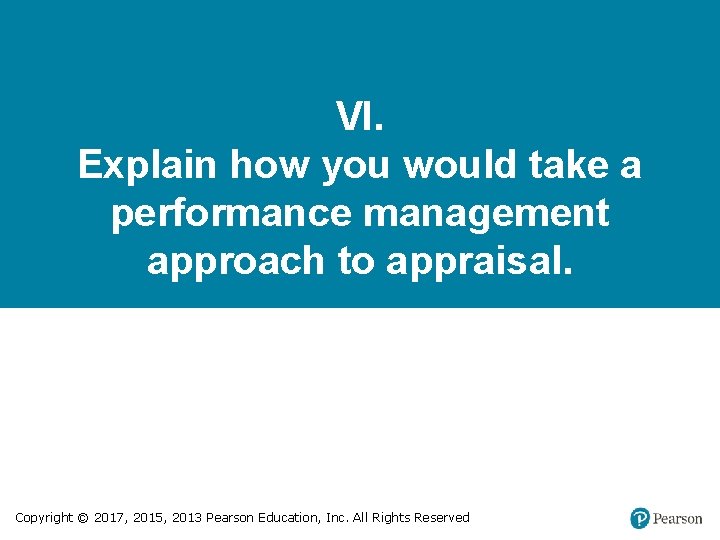 VI.
Explain how you would take a performance management approach to appraisal.

Copyright © 2017, 2015, 2013 Pearson Education, Inc. All Rights Reserved

Pearson